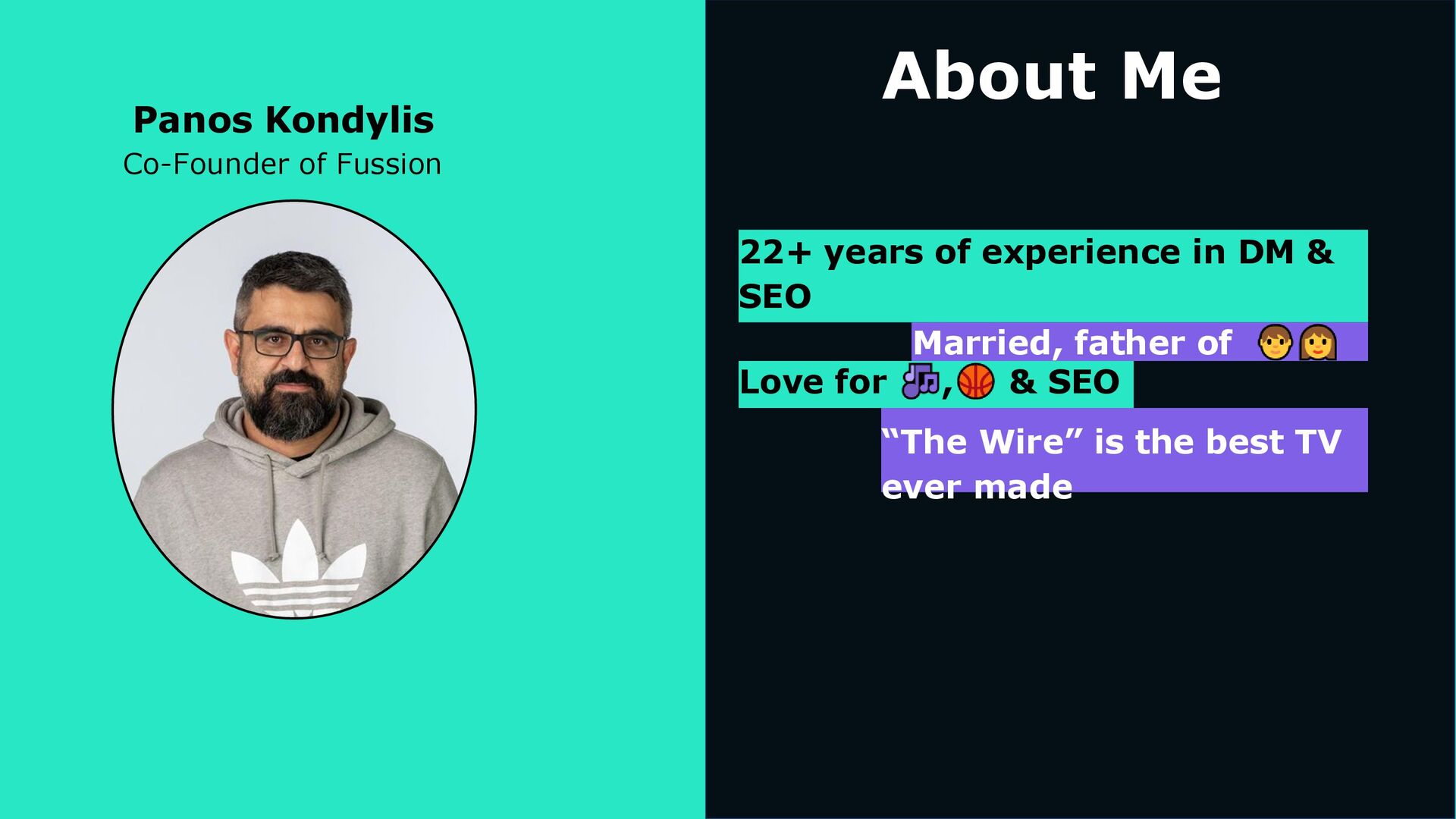 Panos Kondylis
Co-Founder of Fussion

About Me

22+ years of experience in DM & SEO

Married, father of 👦👩

Love for 🎶,🏀 & SEO

“The Wire” is the best TV ever made